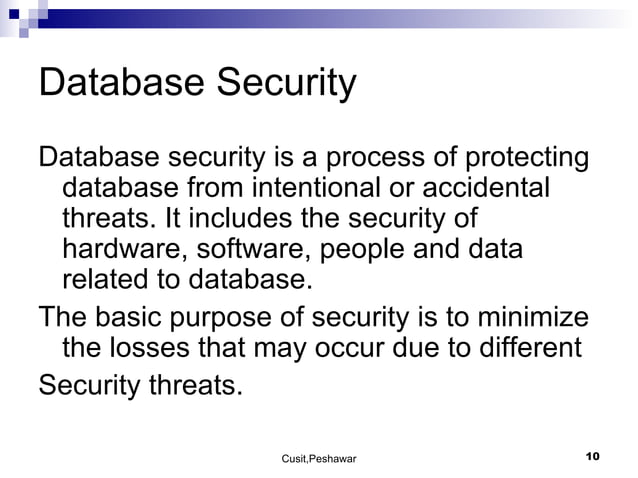 Database Security

Database security is a process of protecting database from intentional or accidental threats. It includes the security of hardware, software, people and data related to database.

The basic purpose of security is to minimize the losses that may occur due to different

Security threats.

Cusit,Peshawar

10